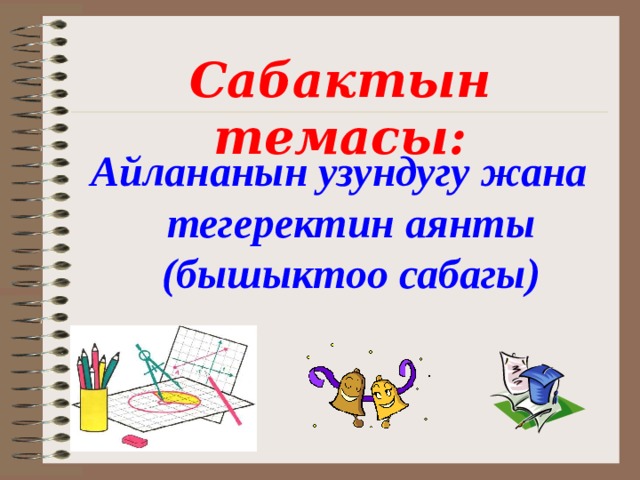 Сабактын темасы:

Айлананын узундугу жана тегеректин аянты (бышыктоо сабагы)